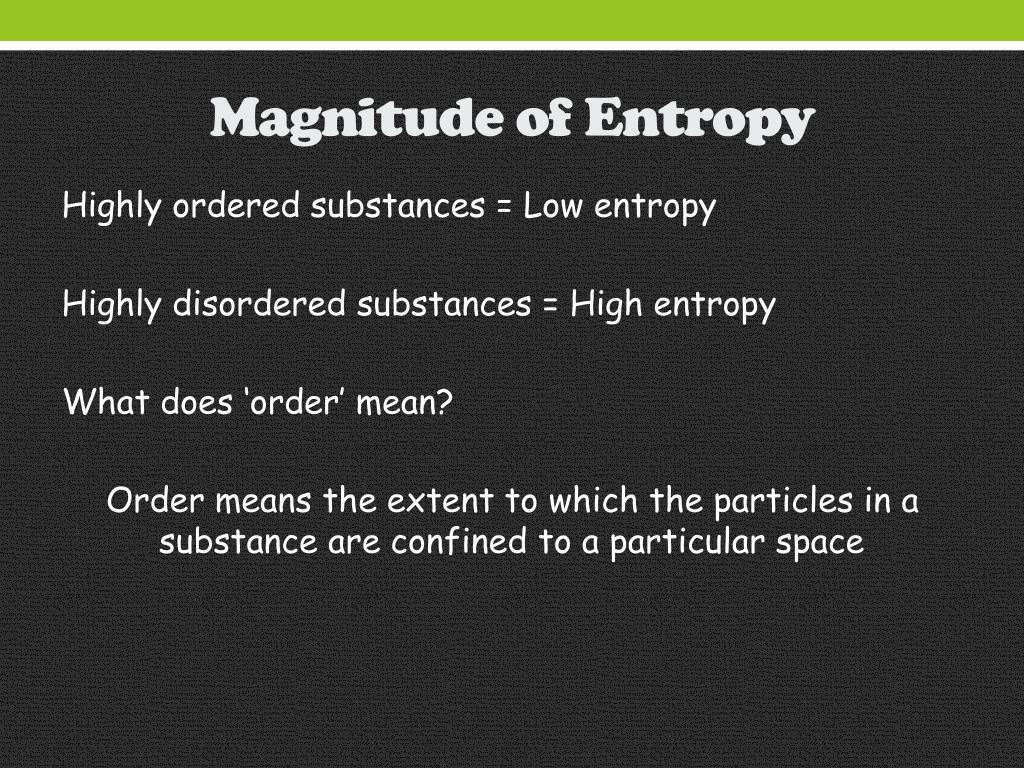 Magnitude of Entropy

Highly ordered substances = Low entropy

Highly disordered substances = High entropy

What does ‘order’ mean?

Order means the extent to which the particles in a substance are confined to a particular space